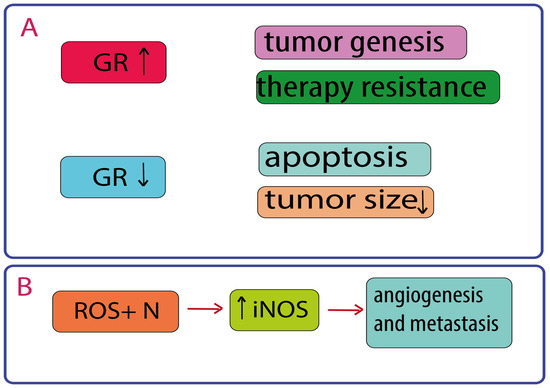 A

GR ↑

tumor genesis

therapy resistance

GR ↓

apoptosis

tumor size↓

B

ROS+ N → ↑iNOS → angiogenesis and metastasis